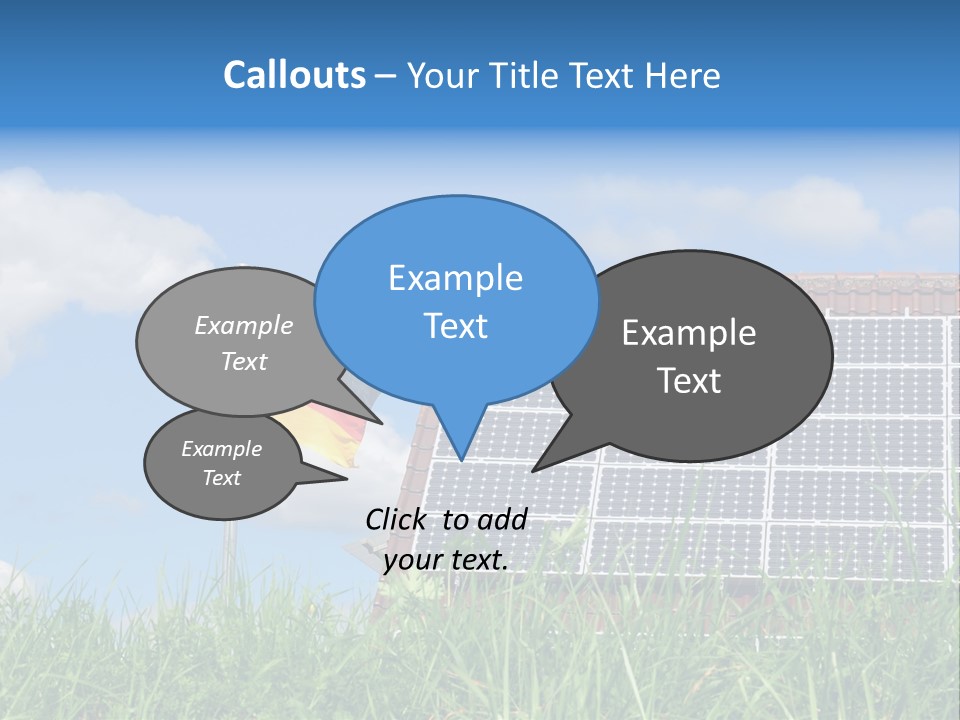 Callouts – Your Title Text Here

Example Text

Example Text

Example Text

Example Text

Click to add your text.